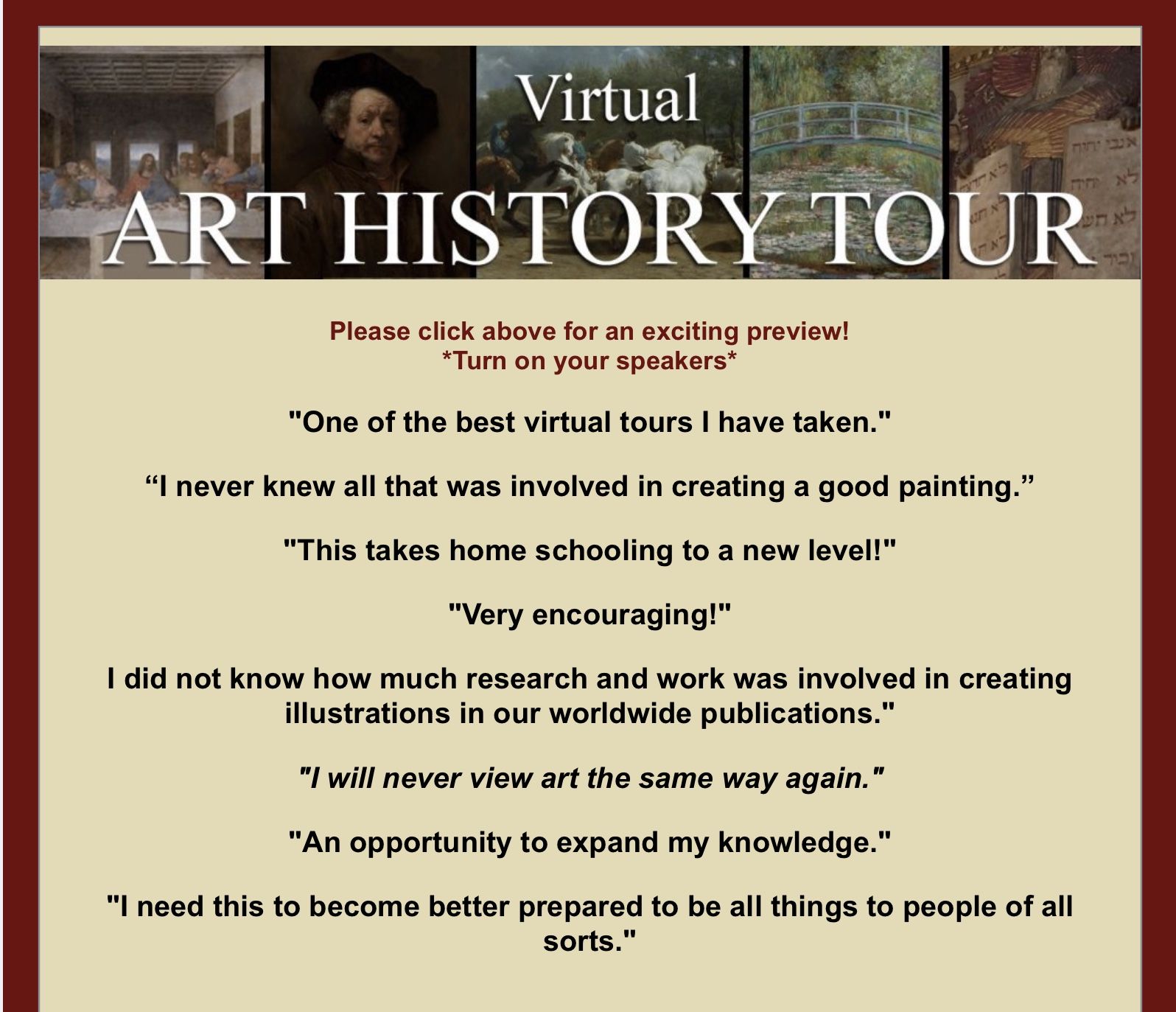 Virtual
ART HISTORY TOUR

Please click above for an exciting preview!
*Turn on your speakers*

"One of the best virtual tours I have taken."

“I never knew all that was involved in creating a good painting.”

"This takes home schooling to a new level!"

"Very encouraging!"

I did not know how much research and work was involved in creating illustrations in our worldwide publications."

"I will never view art the same way again."

"An opportunity to expand my knowledge."

"I need this to become better prepared to be all things to people of all sorts."